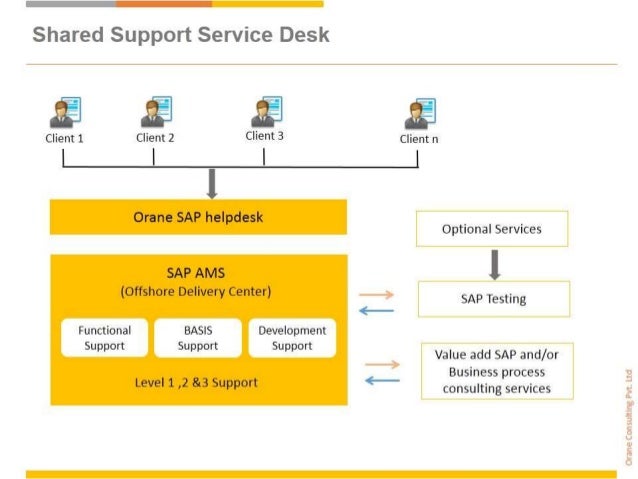 Shared Support Service Desk

Client 1

Client 2

Client 3

Client n

Orane SAP helpdesk

SAP AMS
(Offshore Delivery Center)

Functional Support

BASIS Support

Development Support

Level 1 ,2 &3 Support

Optional Services

SAP Testing

Value add SAP and/or Business process consulting services

Orane Consulting Pvt. Ltd